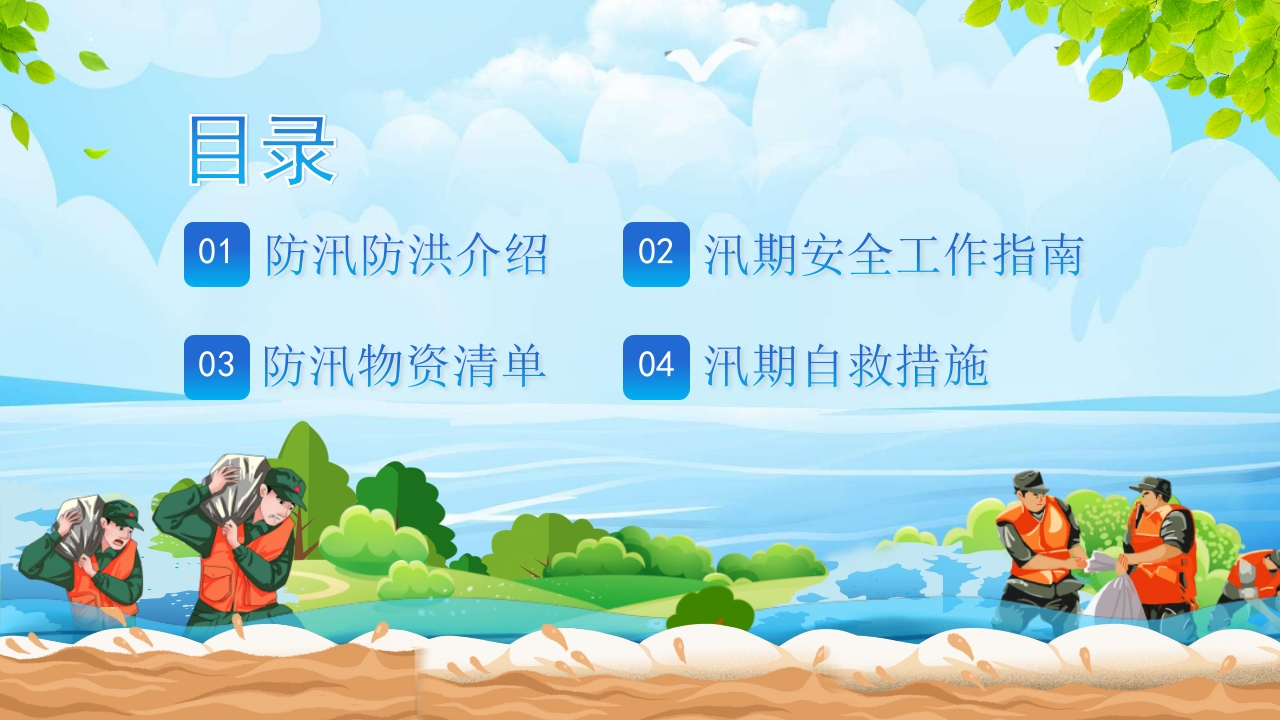 目录

01 防汛防洪介绍

02 汛期安全工作指南

03 防汛物资清单

04 汛期自救措施